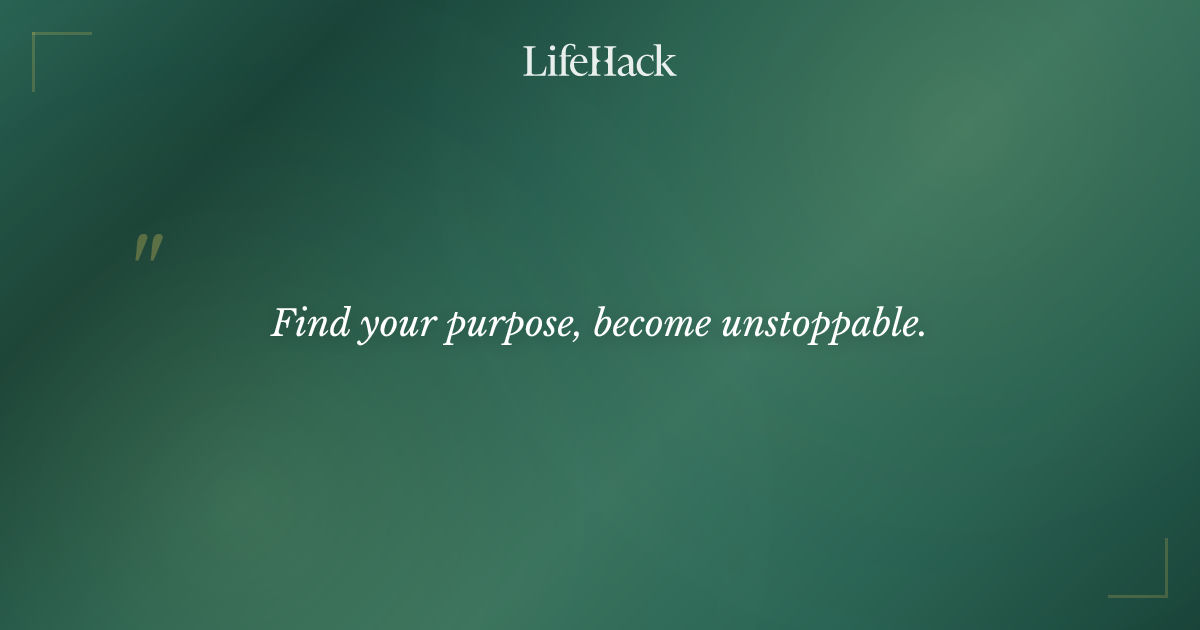 LifeHack

"

Find your purpose, become unstoppable.